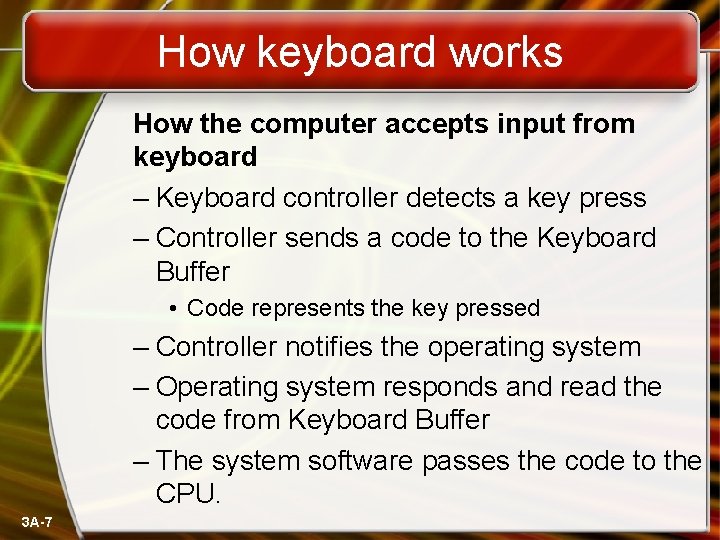 How keyboard works

How the computer accepts input from keyboard

– Keyboard controller detects a key press

– Controller sends a code to the Keyboard Buffer

• Code represents the key pressed

– Controller notifies the operating system

– Operating system responds and read the code from Keyboard Buffer

– The system software passes the code to the CPU.

3A-7